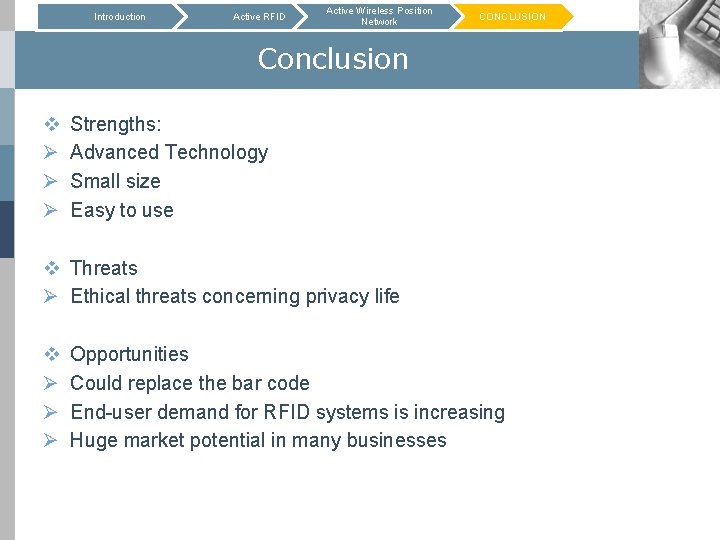 Introduction
Active RFID
Active Wireless Position Network
CONCLUSION

Conclusion

❖ Strengths:
➢ Advanced Technology
➢ Small size
➢ Easy to use

❖ Threats
➢ Ethical threats concerning privacy life

❖ Opportunities
➢ Could replace the bar code
➢ End-user demand for RFID systems is increasing
➢ Huge market potential in many businesses